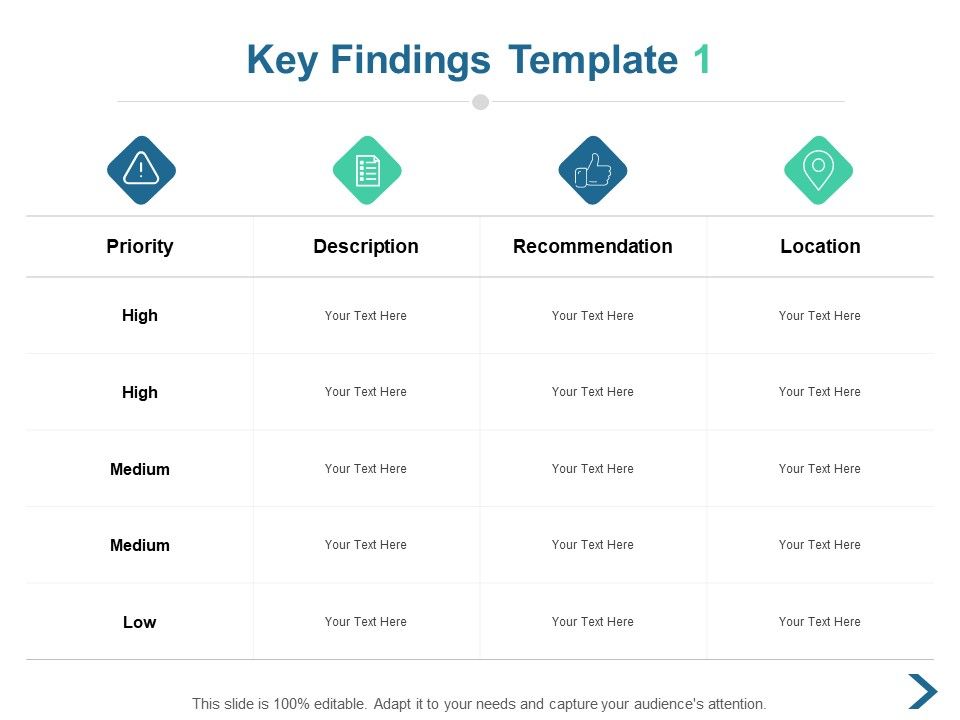 Key Findings Template 1

| Priority | Description | Recommendation | Location |
|---|---|---|---|
| High | Your Text Here | Your Text Here | Your Text Here |
| High | Your Text Here | Your Text Here | Your Text Here |
| Medium | Your Text Here | Your Text Here | Your Text Here |
| Medium | Your Text Here | Your Text Here | Your Text Here |
| Low | Your Text Here | Your Text Here | Your Text Here |

This slide is 100% editable. Adapt it to your needs and capture your audience's attention.